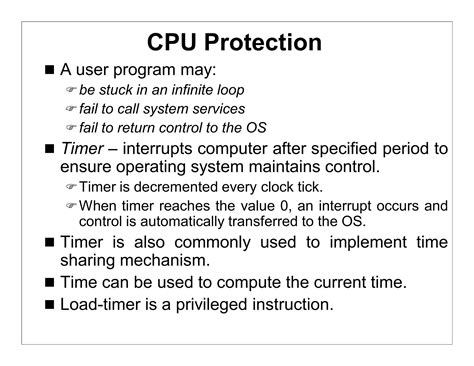 CPU Protection

■ A user program may:

☞ be stuck in an infinite loop

☞ fail to call system services

☞ fail to return control to the OS

■ Timer – interrupts computer after specified period to ensure operating system maintains control.

☞ Timer is decremented every clock tick.

☞ When timer reaches the value 0, an interrupt occurs and control is automatically transferred to the OS.

■ Timer is also commonly used to implement time sharing mechanism.

■ Time can be used to compute the current time.

■ Load-timer is a privileged instruction.